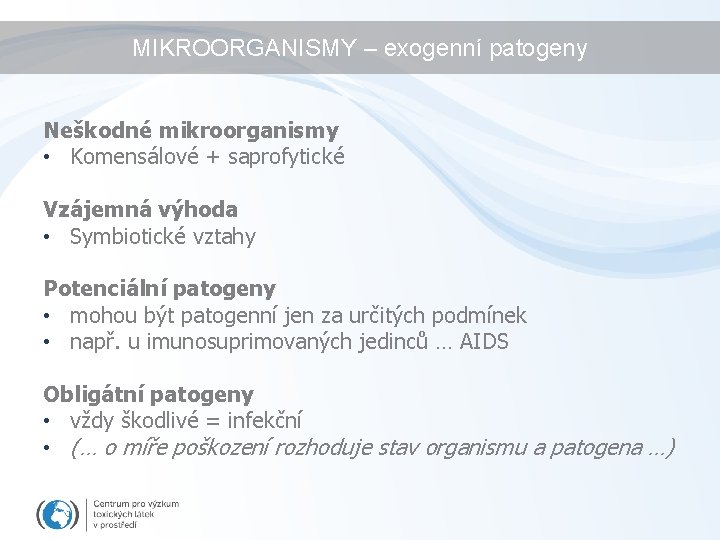 MIKROORGANISMY – exogenní patogeny

Neškodné mikroorganismy
• Komensálové + saprofytické

Vzájemná výhoda
• Symbiotické vztahy

Potenciální patogeny
• mohou být patogenní jen za určitých podmínek
• např. u imunosuprimovaných jedinců … AIDS

Obligátní patogeny
• vždy škodlivé = infekční
• (… o míře poškození rozhoduje stav organismu a patogena …)

Centrum pro výzkum toxických látek v prostředí